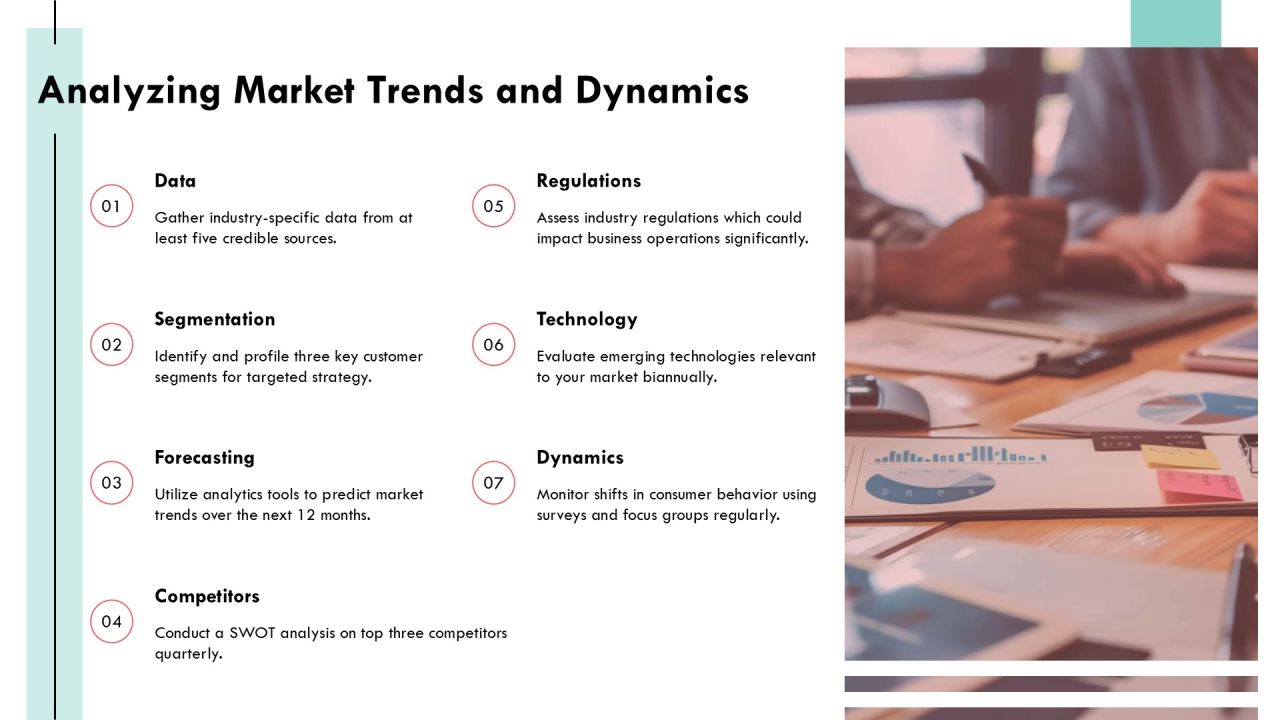 Analyzing Market Trends and Dynamics

01

Data

Gather industry-specific data from at least five credible sources.

02

Segmentation

Identify and profile three key customer segments for targeted strategy.

03

Forecasting

Utilize analytics tools to predict market trends over the next 12 months.

04

Competitors

Conduct a SWOT analysis on top three competitors quarterly.

05

Regulations

Assess industry regulations which could impact business operations significantly.

06

Technology

Evaluate emerging technologies relevant to your market biannually.

07

Dynamics

Monitor shifts in consumer behavior using surveys and focus groups regularly.